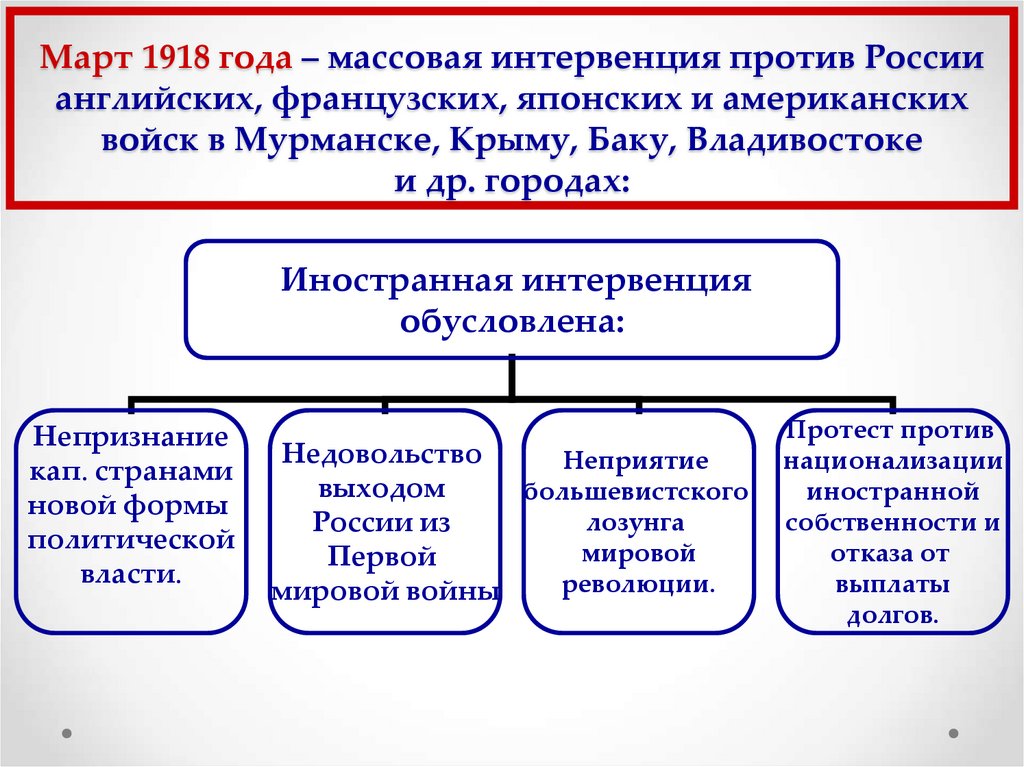 Март 1918 года – массовая интервенция против России английских, французских, японских и американских войск в Мурманске, Крыму, Баку, Владивостоке и др. городах:

Иностранная интервенция обусловлена:

Непризнание кап. странами новой формы политической власти.

Недовольство выходом России из Первой мировой войны

Неприятие большевистского лозунга мировой революции.

Протест против национализации иностранной собственности и отказа от выплаты долгов.